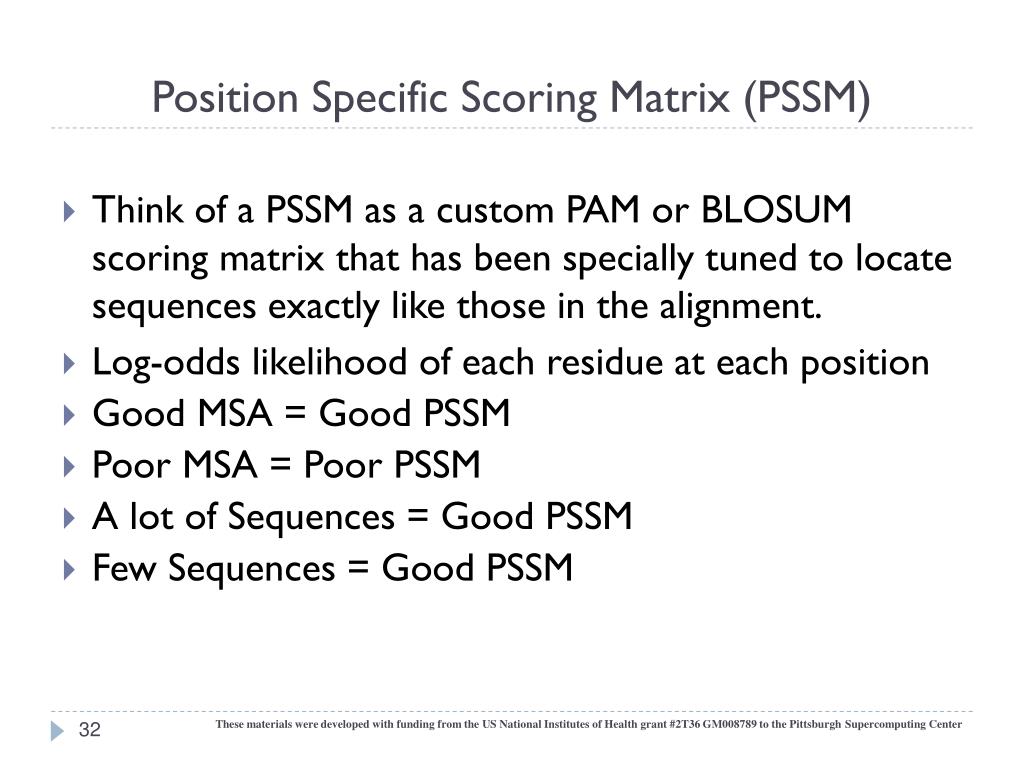 Position Specific Scoring Matrix (PSSM)

Think of a PSSM as a custom PAM or BLOSUM scoring matrix that has been specially tuned to locate sequences exactly like those in the alignment.

Log-odds likelihood of each residue at each position

Good MSA = Good PSSM

Poor MSA = Poor PSSM

A lot of Sequences = Good PSSM

Few Sequences = Good PSSM

32

These materials were developed with funding from the US National Institutes of Health grant #2T36 GM008789 to the Pittsburgh Supercomputing Center